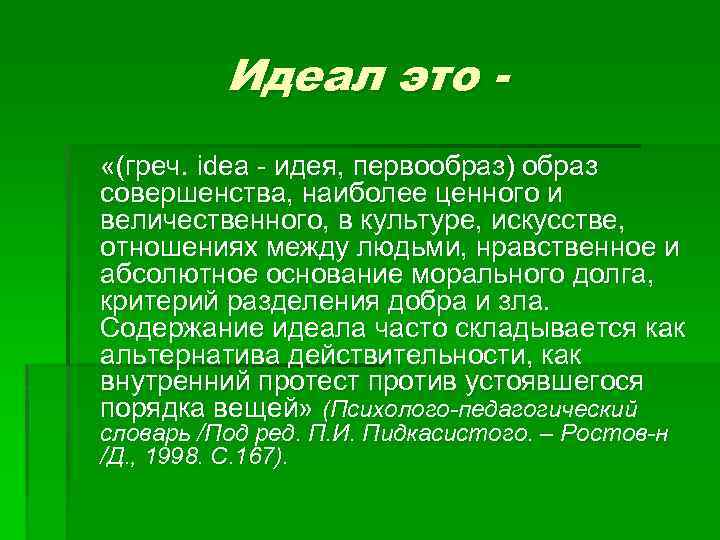 Идеал это -

«(греч. idea - идея, первообраз) образ совершенства, наиболее ценного и величественного, в культуре, искусстве, отношениях между людьми, нравственное и абсолютное основание морального долга, критерий разделения добра и зла. Содержание идеала часто складывается как альтернатива действительности, как внутренний протест против устоявшегося порядка вещей» (Психолого-педагогический словарь /Под ред. П.И. Пидкасистого. – Ростов-н /Д., 1998. С.167).